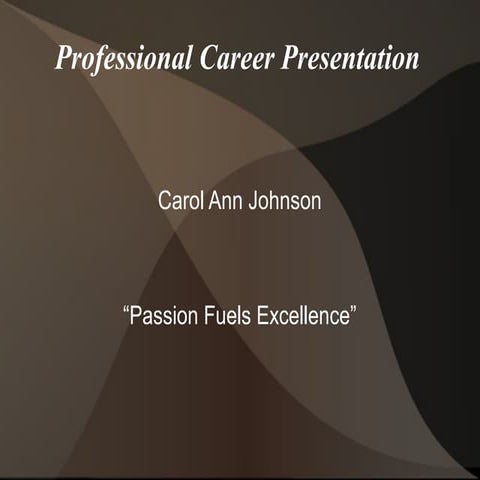 Professional Career Presentation

Carol Ann Johnson

“Passion Fuels Excellence”